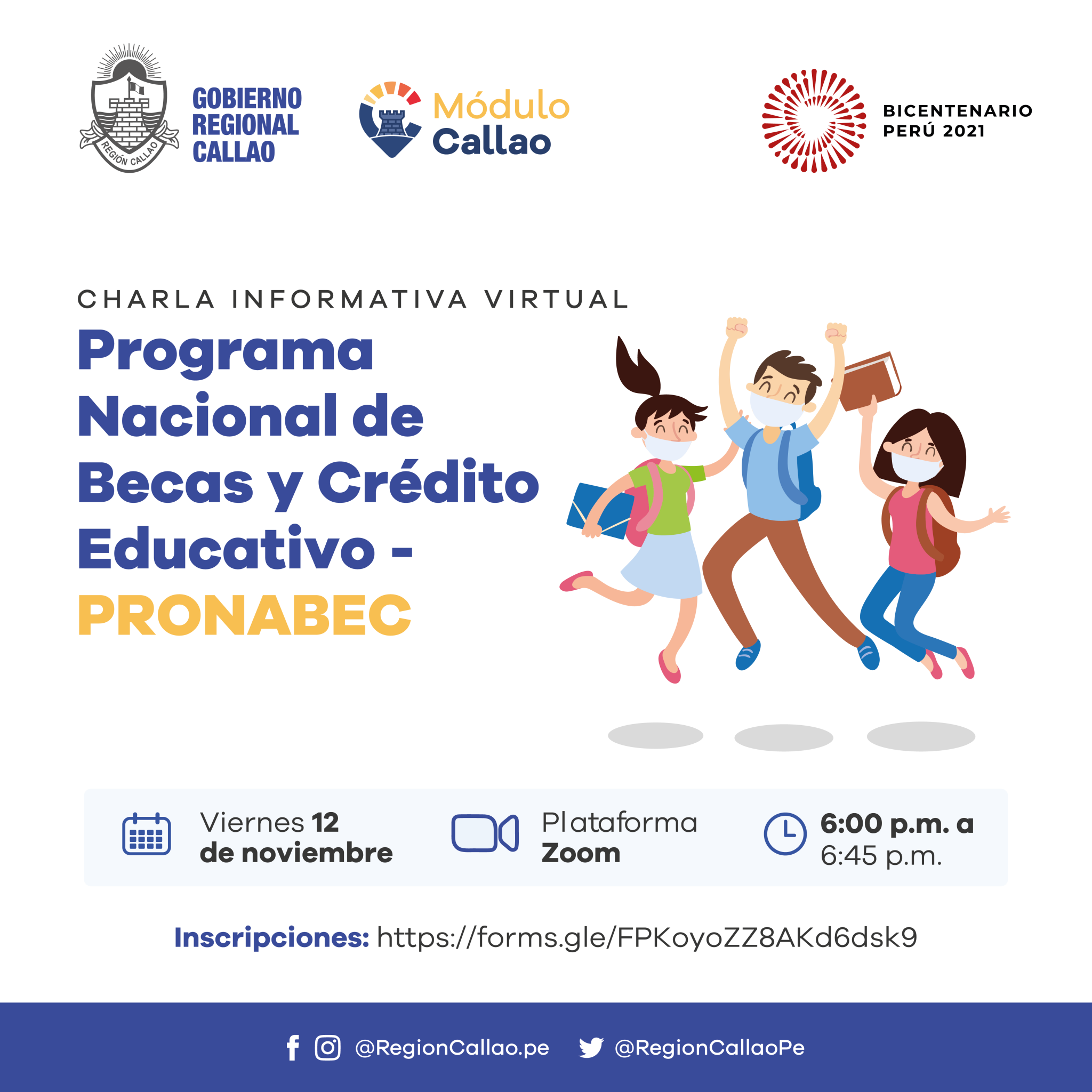 REGIÓN CALLAO
GOBIERNO REGIONAL CALLAO

Módulo Callao

BICENTENARIO PERÚ 2021

CHARLA INFORMATIVA VIRTUAL

Programa Nacional de Becas y Crédito Educativo - PRONABEC

Viernes 12 de noviembre

Plataforma Zoom

6:00 p.m. a 6:45 p.m.

Inscripciones: https://forms.gle/FPKoyoZZ8AKd6dsk9

@RegionCallao.pe @RegionCallaoPe